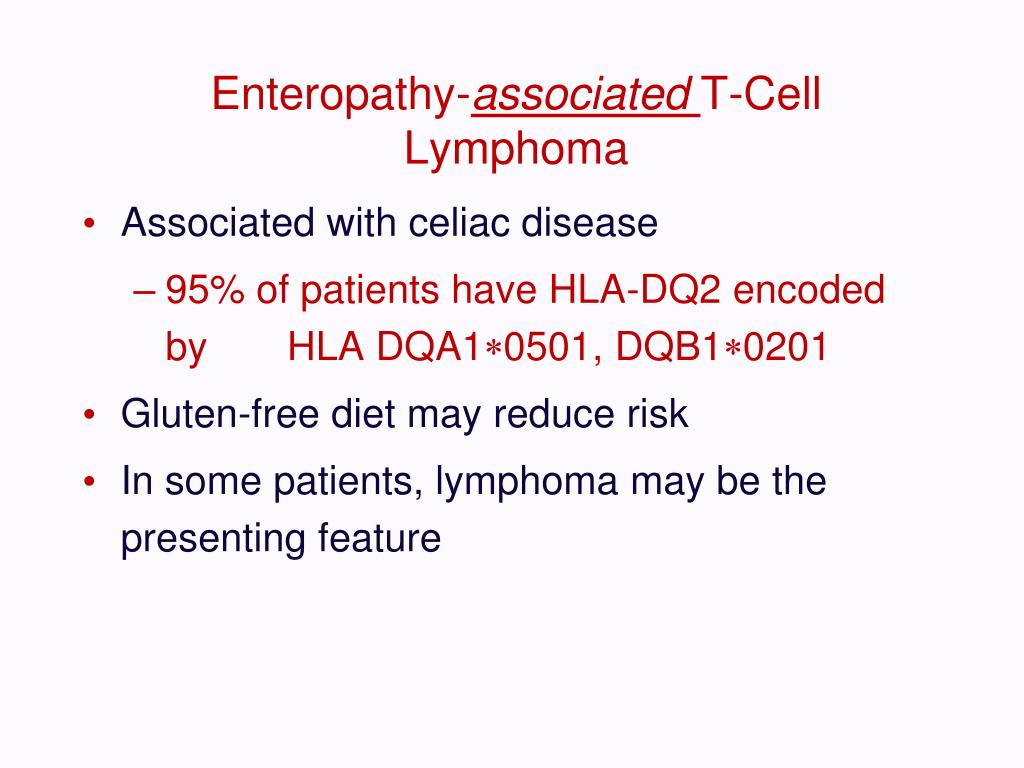 Enteropathy-associated T-Cell Lymphoma

• Associated with celiac disease
  – 95% of patients have HLA-DQ2 encoded by HLA DQA1∗0501, DQB1∗0201
• Gluten-free diet may reduce risk
• In some patients, lymphoma may be the presenting feature